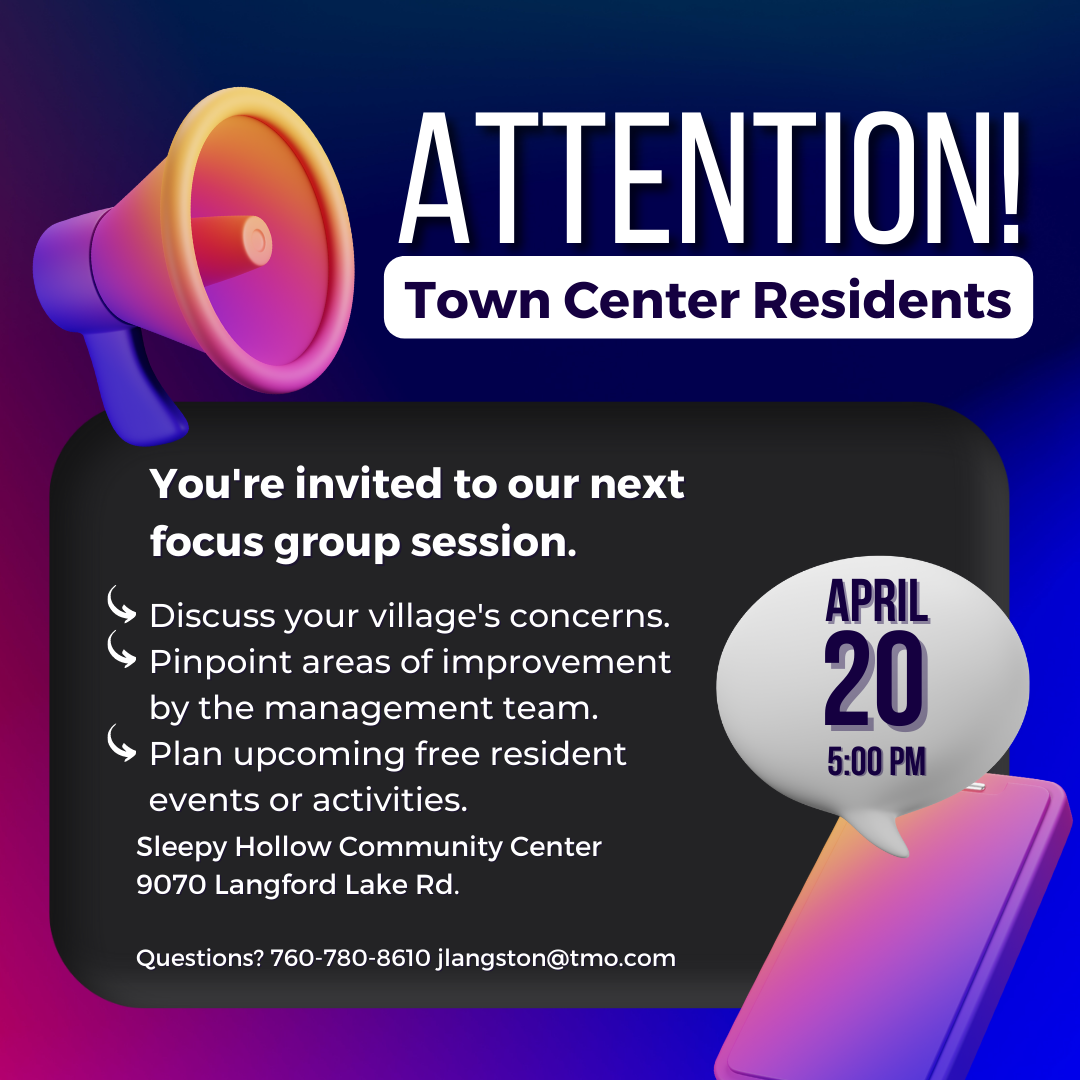 ATTENTION!

Town Center Residents

You're invited to our next focus group session.

Discuss your village's concerns.
Pinpoint areas of improvement by the management team.
Plan upcoming free resident events or activities.

Sleepy Hollow Community Center
9070 Langford Lake Rd.

Questions? 760-780-8610 jlangston@tmo.com

APRIL
20
5:00 PM